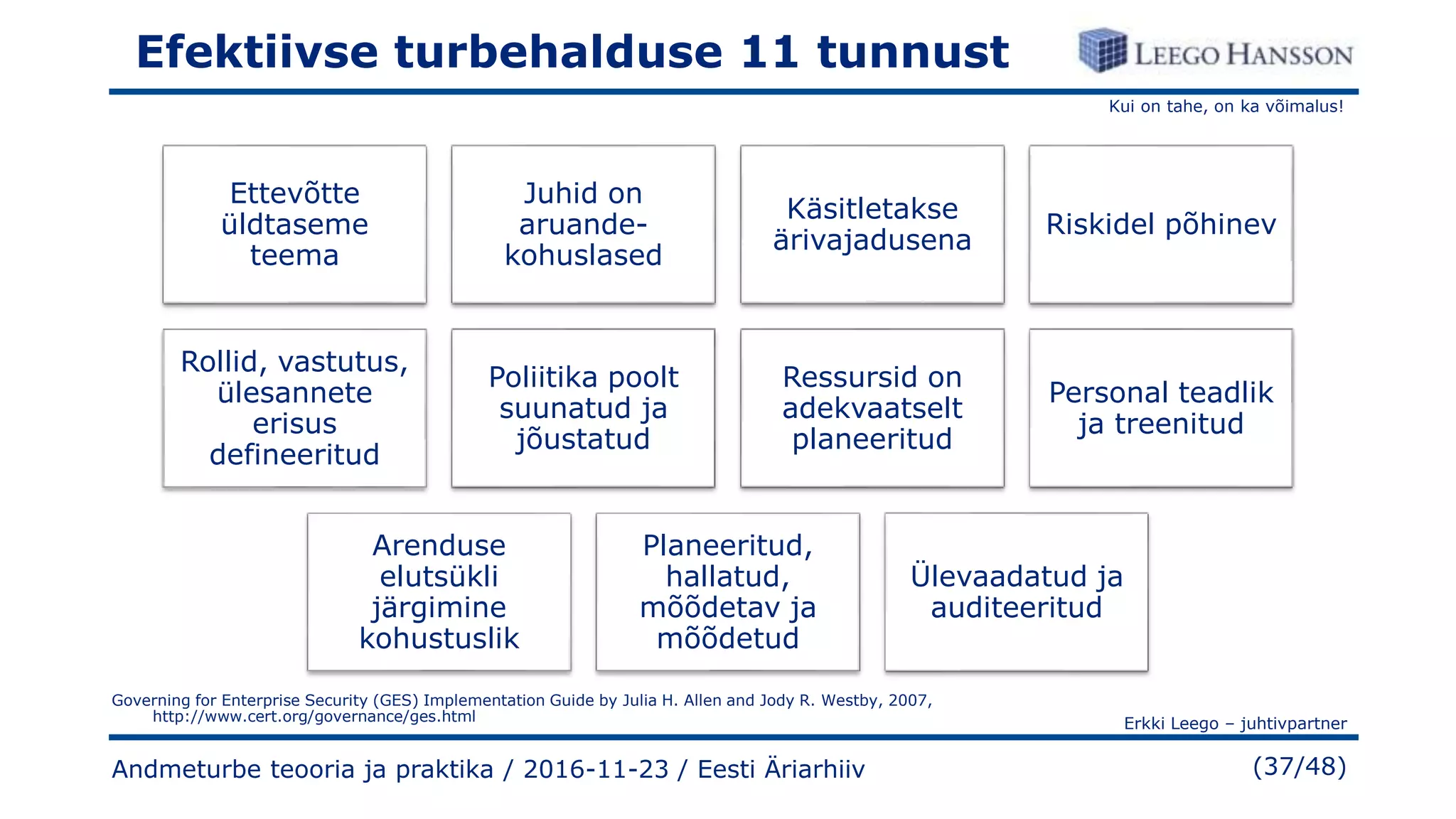 Efektiivse turbehalduse 11 tunnust

LEEGO HANSSON

Kui on tahe, on ka võimalus!

Ettevõtte üldtaseme teema

Juhid on aruandekohuslased

Käsitletakse ärivajadusena

Riskidel põhinev

Rollid, vastutus, ülesannete erisus defineeritud

Poliitika poolt suunatud ja jõustatud

Ressursid on adekvaatselt planeeritud

Personal teadlik ja treenitud

Arenduse elutsükli järgimine kohustuslik

Planeeritud, hallatud, mõõdetav ja mõõdetud

Ülevaadatud ja auditeeritud

Governing for Enterprise Security (GES) Implementation Guide by Julia H. Allen and Jody R. Westby, 2007, http://www.cert.org/governance/ges.html

Erkki Leego – juhtivpartner

Andmeturbe teooria ja praktika / 2016-11-23 / Eesti Äriarhiiv

(37/48)